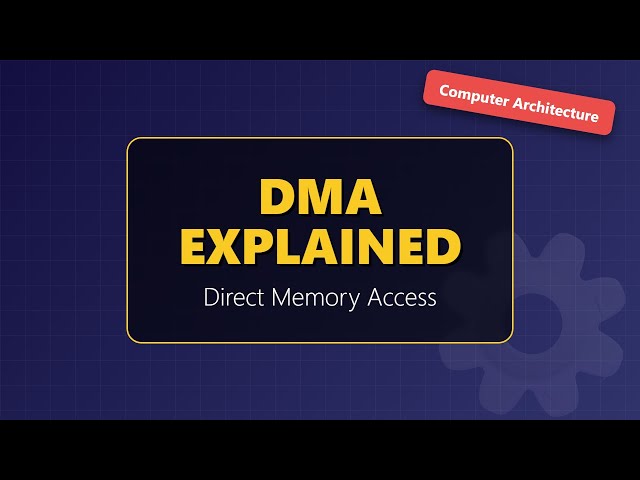 Computer Architecture

DMA
EXPLAINED
Direct Memory Access